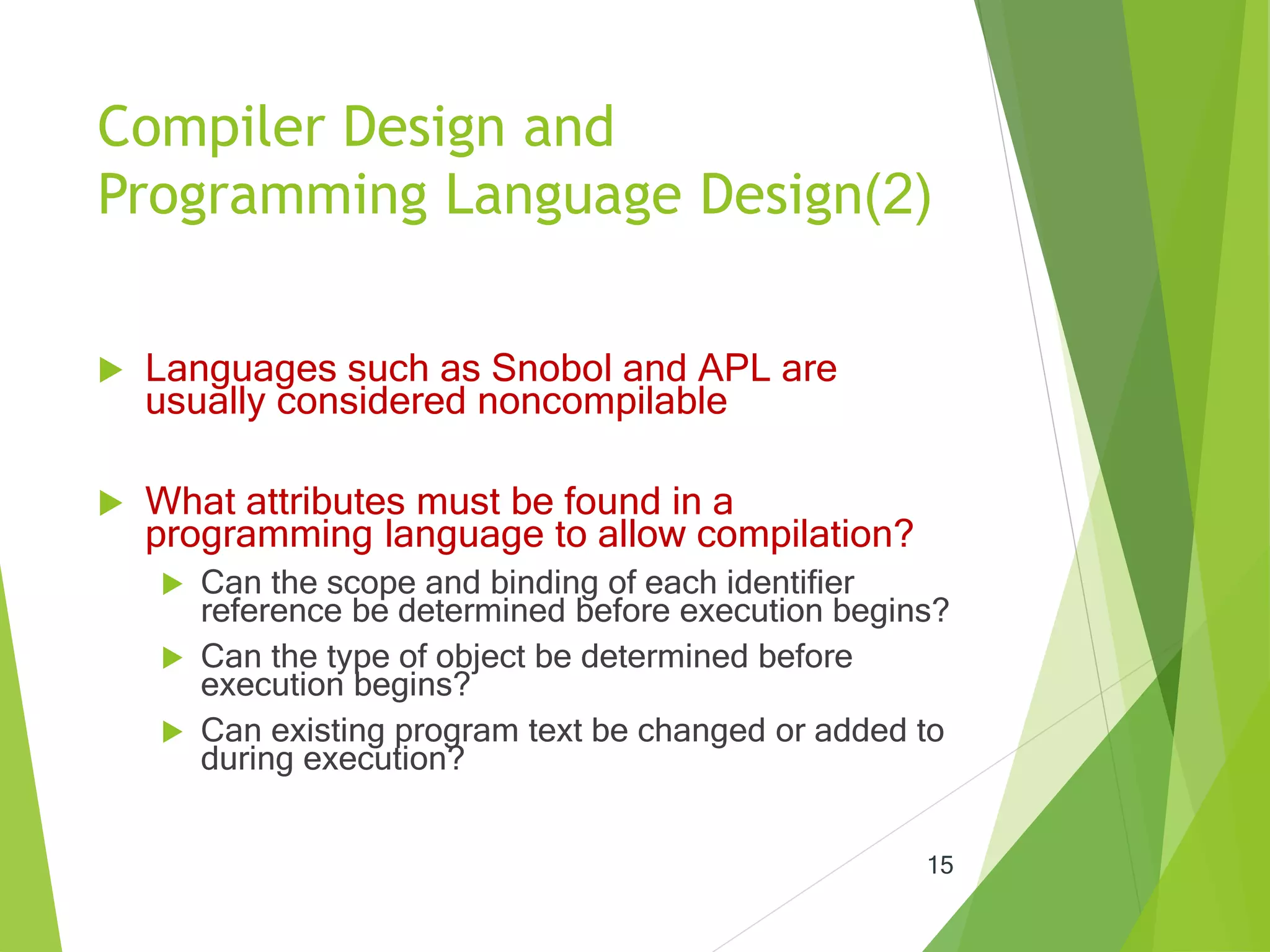 Compiler Design and Programming Language Design(2)

Languages such as Snobol and APL are usually considered noncompilable

What attributes must be found in a programming language to allow compilation?

Can the scope and binding of each identifier reference be determined before execution begins?

Can the type of object be determined before execution begins?

Can existing program text be changed or added to during execution?

15